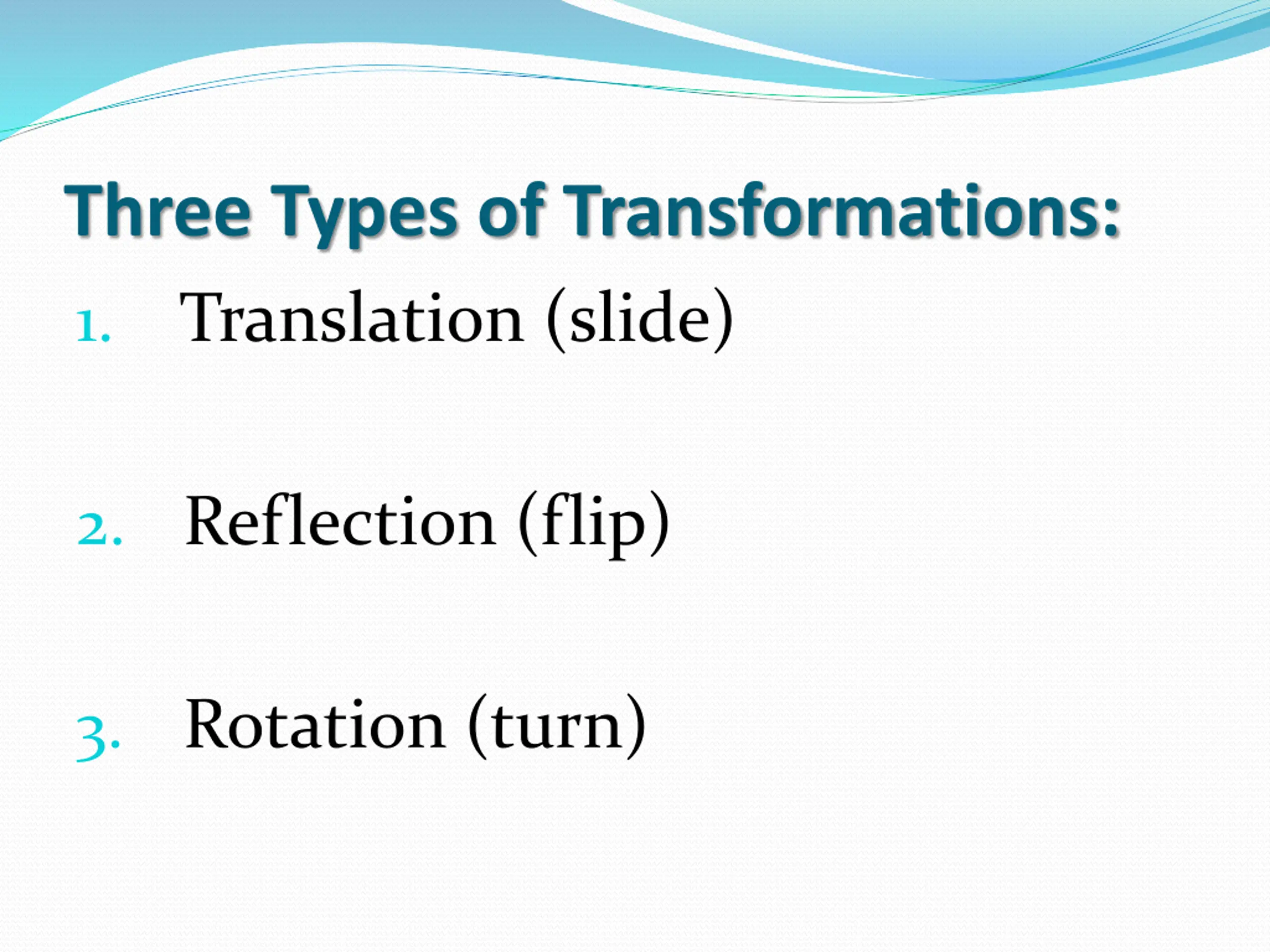 Three Types of Transformations:

1. Translation (slide)

2. Reflection (flip)

3. Rotation (turn)